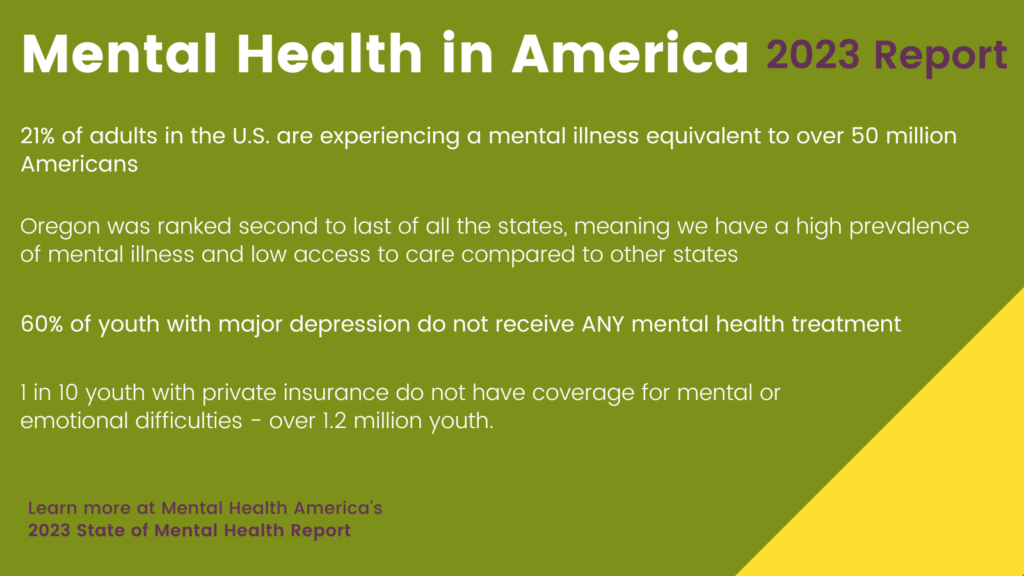 Mental Health in America 2023 Report

21% of adults in the U.S. are experiencing a mental illness equivalent to over 50 million Americans

Oregon was ranked second to last of all the states, meaning we have a high prevalence of mental illness and low access to care compared to other states

60% of youth with major depression do not receive ANY mental health treatment

1 in 10 youth with private insurance do not have coverage for mental or emotional difficulties - over 1.2 million youth.

Learn more at Mental Health America's
2023 State of Mental Health Report